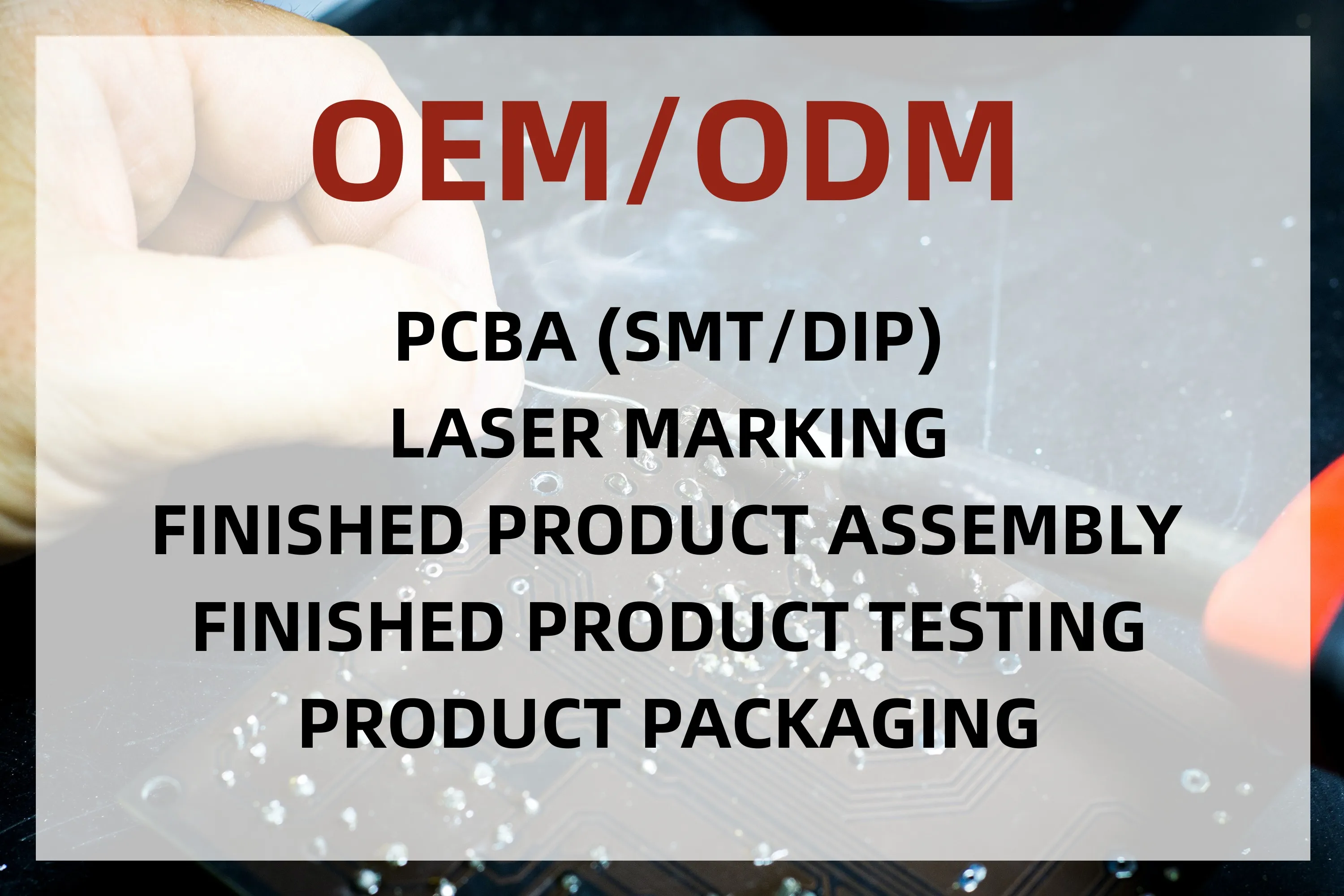 OEM/ODM

PCBA (SMT/DIP)
LASER MARKING
FINISHED PRODUCT ASSEMBLY
FINISHED PRODUCT TESTING
PRODUCT PACKAGING